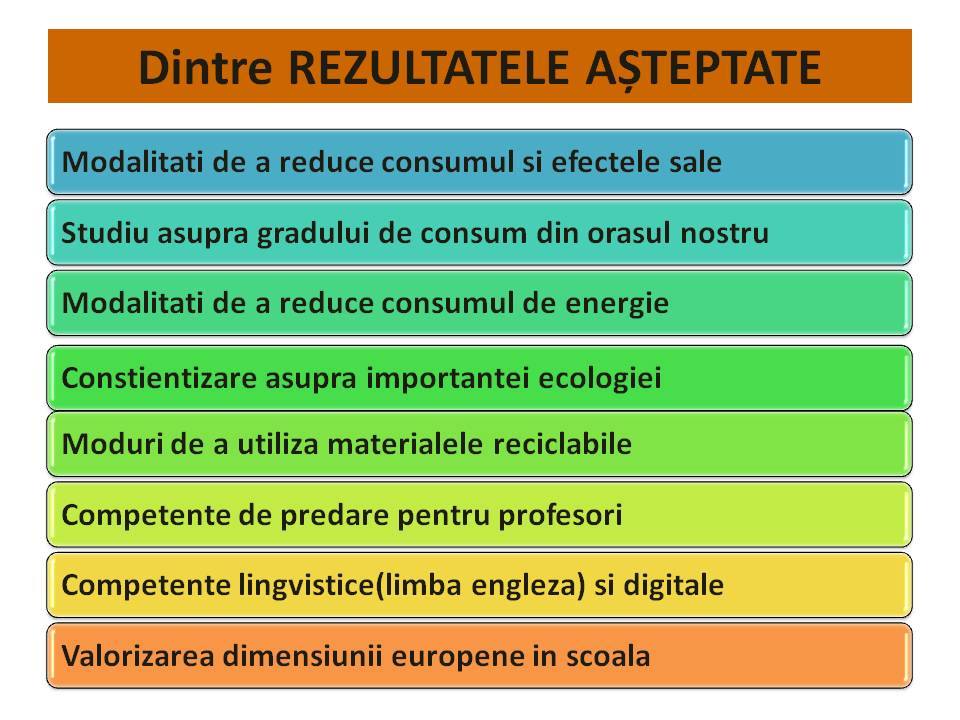 Dintre REZULTATELE AȘTEPTATE

Modalitati de a reduce consumul si efectele sale

Studiu asupra gradului de consum din orasul nostru

Modalitati de a reduce consumul de energie

Constientizare asupra importantei ecologiei

Moduri de a utiliza materialele reciclabile

Competente de predare pentru profesori

Competente lingvistice(limba engleza) si digitale

Valorizarea dimensiunii europene in scoala